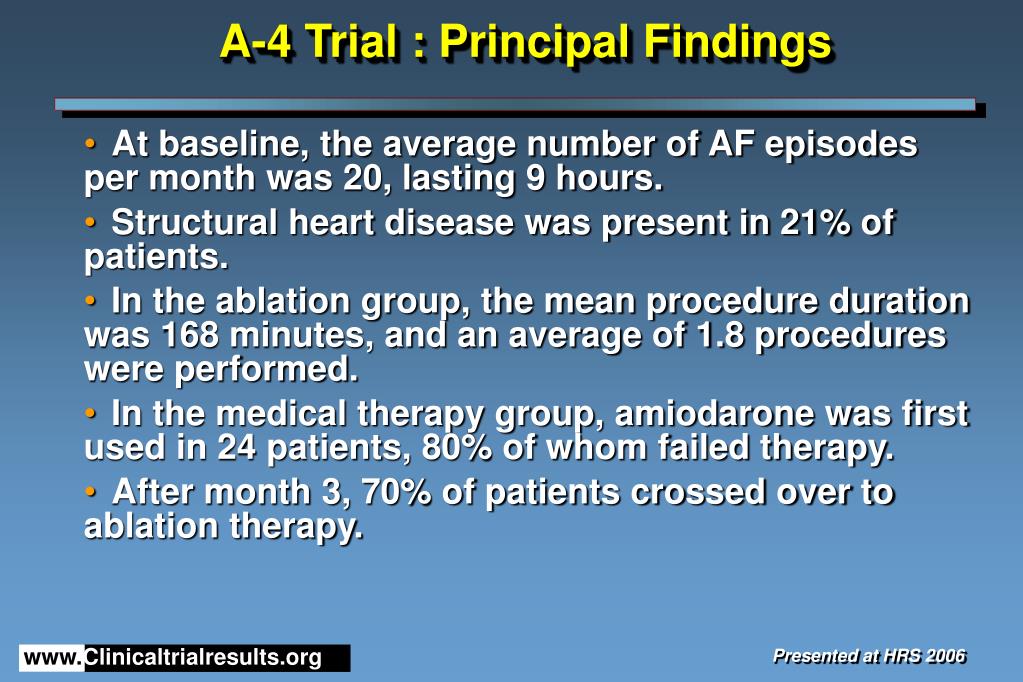 A-4 Trial : Principal Findings

• At baseline, the average number of AF episodes per month was 20, lasting 9 hours.

• Structural heart disease was present in 21% of patients.

• In the ablation group, the mean procedure duration was 168 minutes, and an average of 1.8 procedures were performed.

• In the medical therapy group, amiodarone was first used in 24 patients, 80% of whom failed therapy.

• After month 3, 70% of patients crossed over to ablation therapy.

www.Clinicaltrialresults.org

Presented at HRS 2006